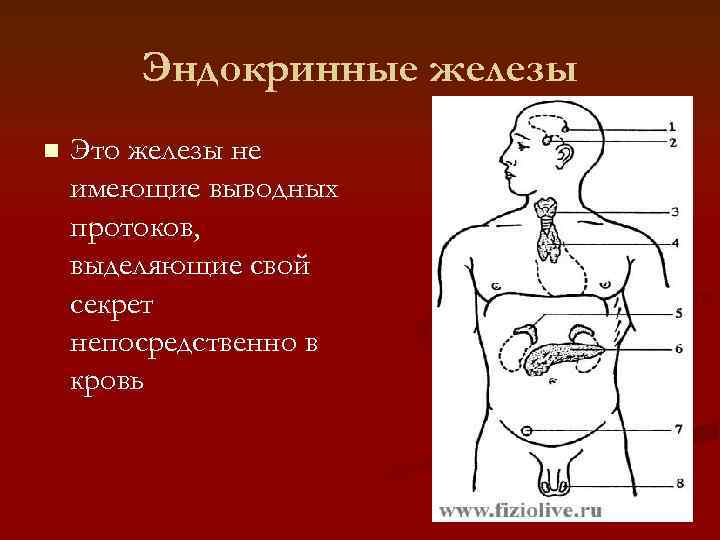 Эндокринные железы

■ Это железы не имеющие выводных протоков, выделяющие свой секрет непосредственно в кровь

1
2
3
4
5
6
7
8

www.fiziolive.ru